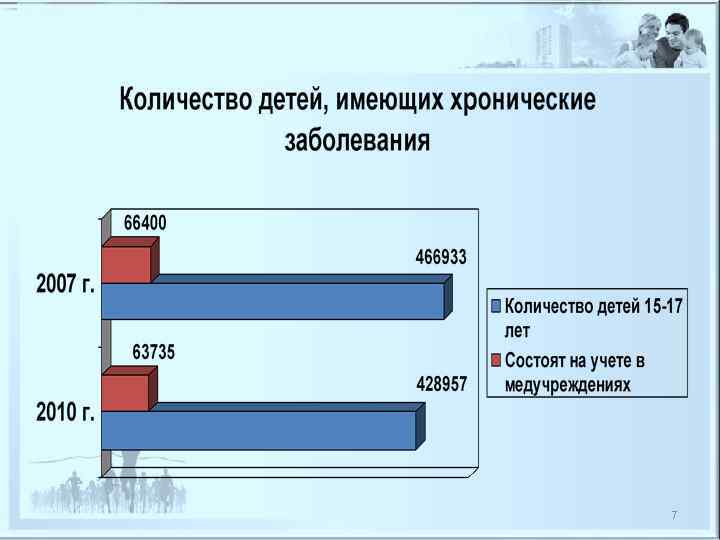 Количество детей, имеющих хронические заболевания

66400

466933

2007 г.

63735

428957

2010 г.

Количество детей 15-17 лет

Состоят на учете в медучреждениях

7